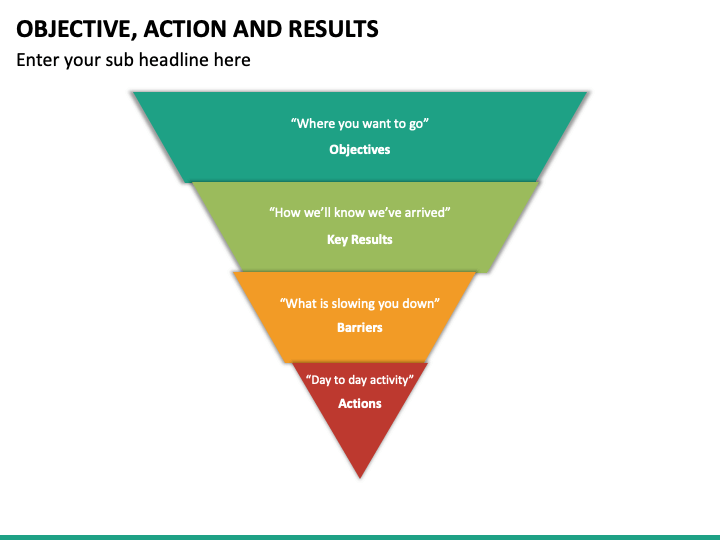 OBJECTIVE, ACTION AND RESULTS

Enter your sub headline here

“Where you want to go”

Objectives

“How we’ll know we’ve arrived”

Key Results

“What is slowing you down”

Barriers

“Day to day activity”

Actions